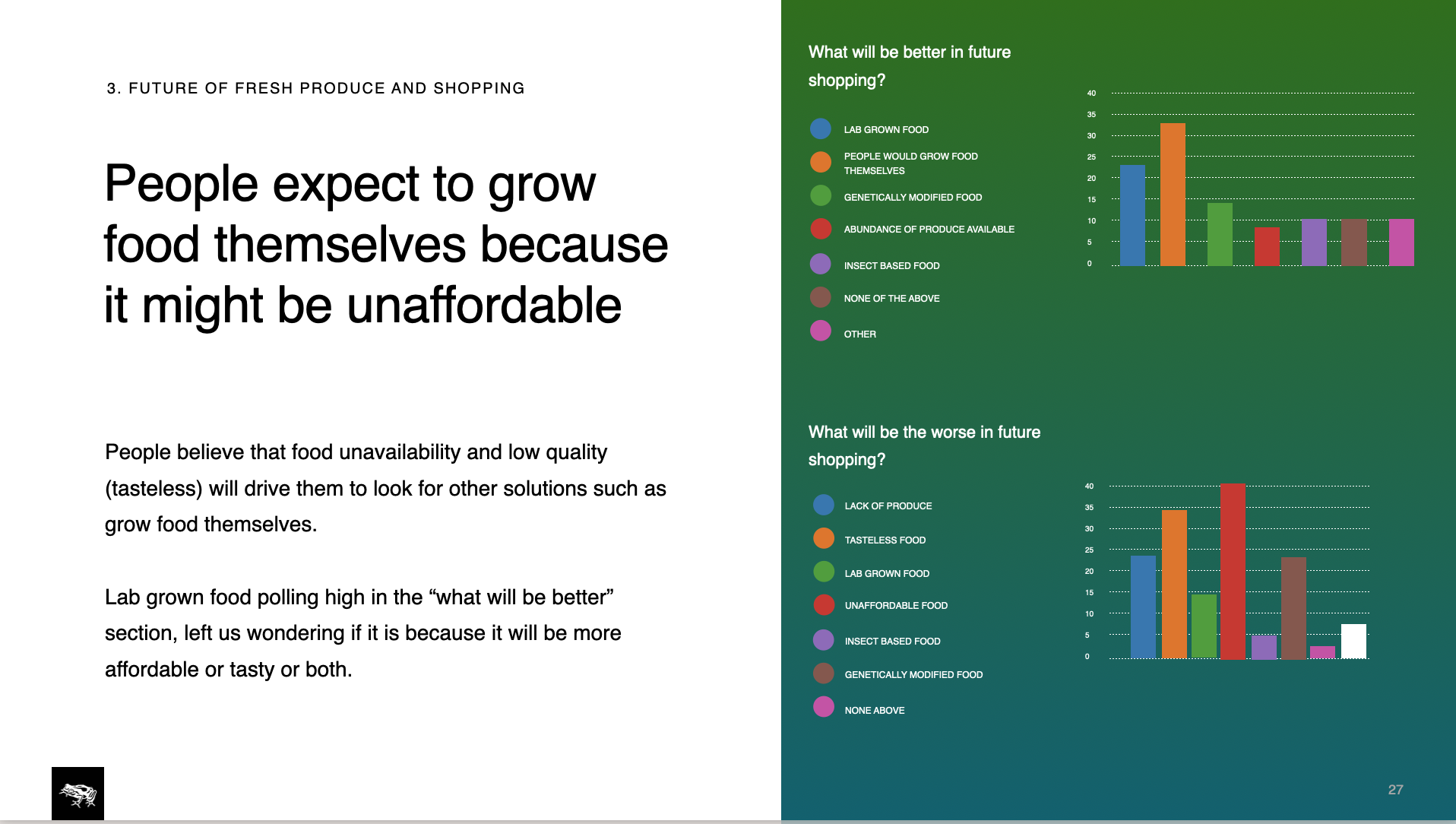 3. FUTURE OF FRESH PRODUCE AND SHOPPING

People expect to grow food themselves because it might be unaffordable

People believe that food unavailability and low quality (tasteless) will drive them to look for other solutions such as grow food themselves.

Lab grown food polling high in the “what will be better” section, left us wondering if it is because it will be more affordable or tasty or both.

What will be better in future shopping?

LAB GROWN FOOD
PEOPLE WOULD GROW FOOD THEMSELVES
GENETICALLY MODIFIED FOOD
ABUNDANCE OF PRODUCE AVAILABLE
INSECT BASED FOOD
NONE OF THE ABOVE
OTHER

40
35
30
25
20
15
10
5
0

What will be the worse in future shopping?

LACK OF PRODUCE
TASTELESS FOOD
LAB GROWN FOOD
UNAFFORDABLE FOOD
INSECT BASED FOOD
GENETICALLY MODIFIED FOOD
NONE ABOVE

40
35
30
25
20
15
10
5
0

27